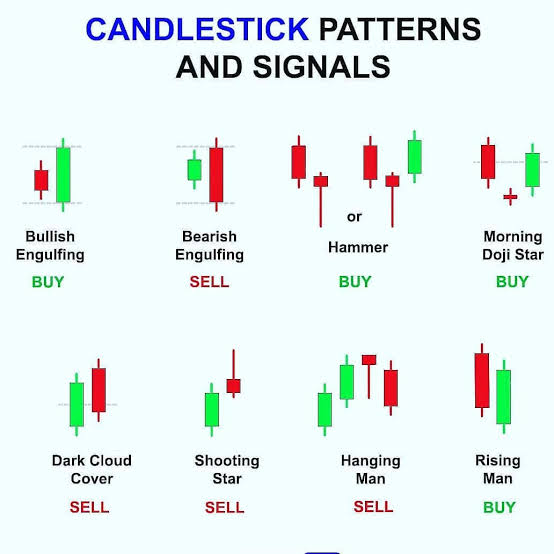 CANDLESTICK PATTERNS AND SIGNALS

Bullish Engulfing
BUY

Bearish Engulfing
SELL

or
Hammer
BUY

Morning Doji Star
BUY

Dark Cloud Cover
SELL

Shooting Star
SELL

Hanging Man
SELL

Rising Man
BUY